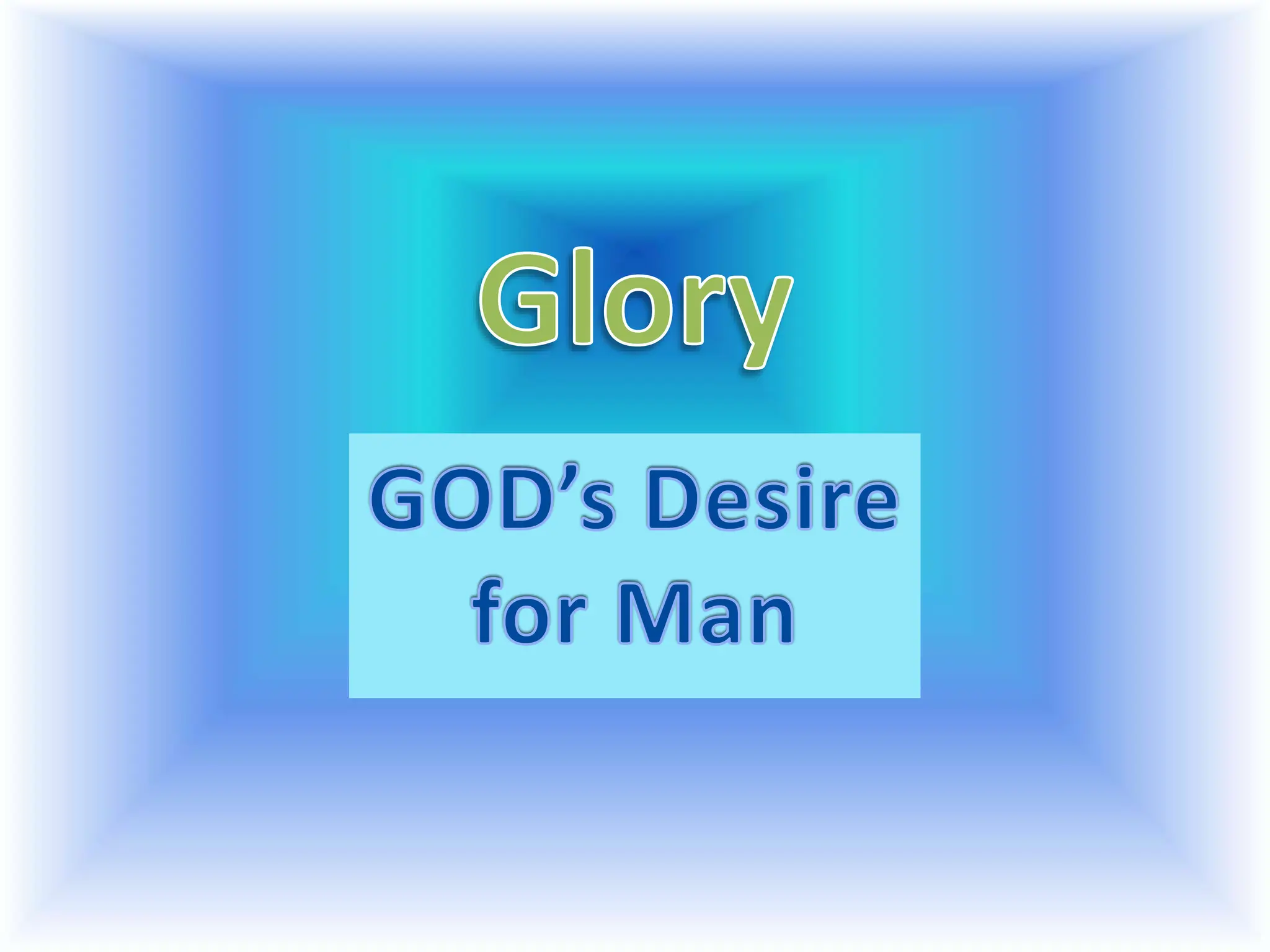 Glory

GOD’s Desire for Man